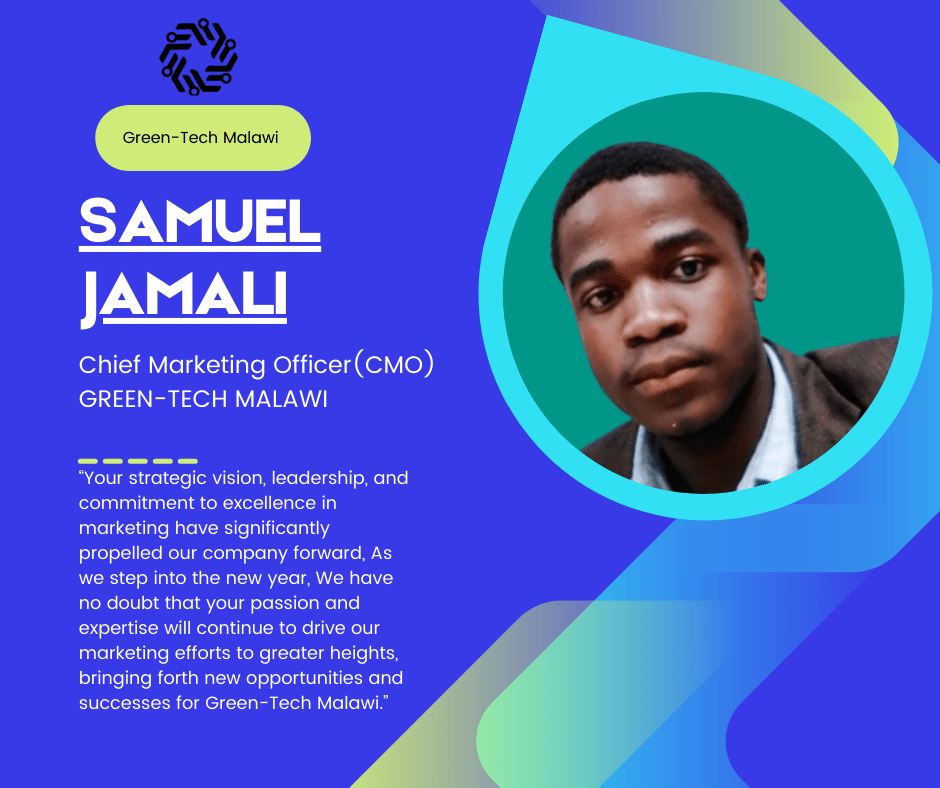 Green-Tech Malawi

SAMUEL JAMALI

Chief Marketing Officer(CMO)
GREEN-TECH MALAWI

“Your strategic vision, leadership, and commitment to excellence in marketing have significantly propelled our company forward, As we step into the new year, We have no doubt that your passion and expertise will continue to drive our marketing efforts to greater heights, bringing forth new opportunities and successes for Green-Tech Malawi.”